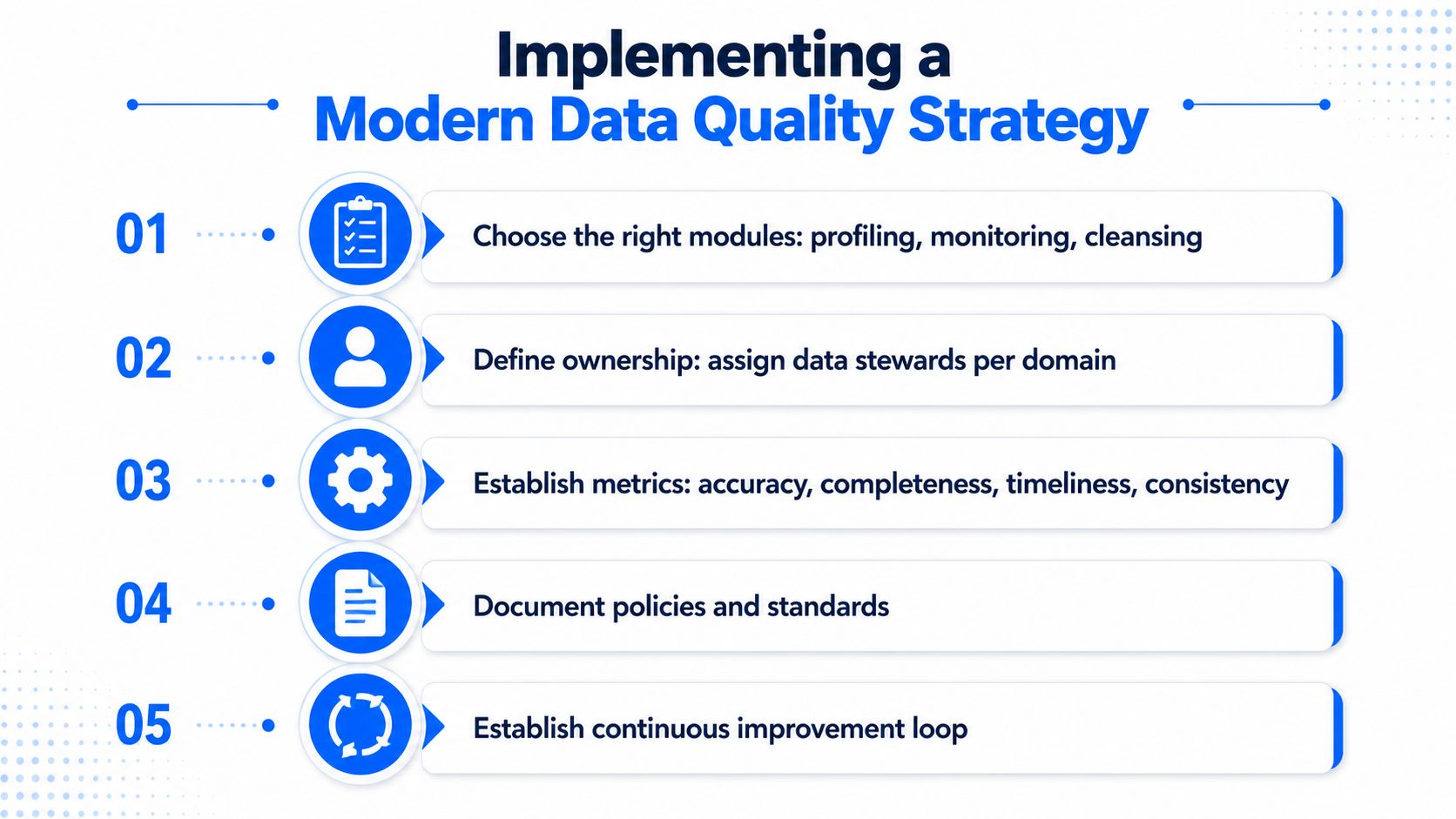 Implementing a
Modern Data Quality Strategy

01 Choose the right modules: profiling, monitoring, cleansing

02 Define ownership: assign data stewards per domain

03 Establish metrics: accuracy, completeness, timeliness, consistency

04 Document policies and standards

05 Establish continuous improvement loop